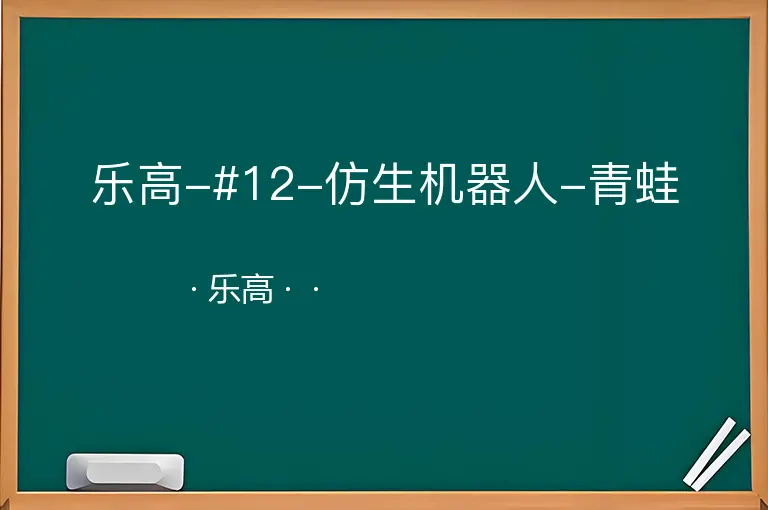 乐高-#12-仿生机器人-青蛙

· 乐高 · ·